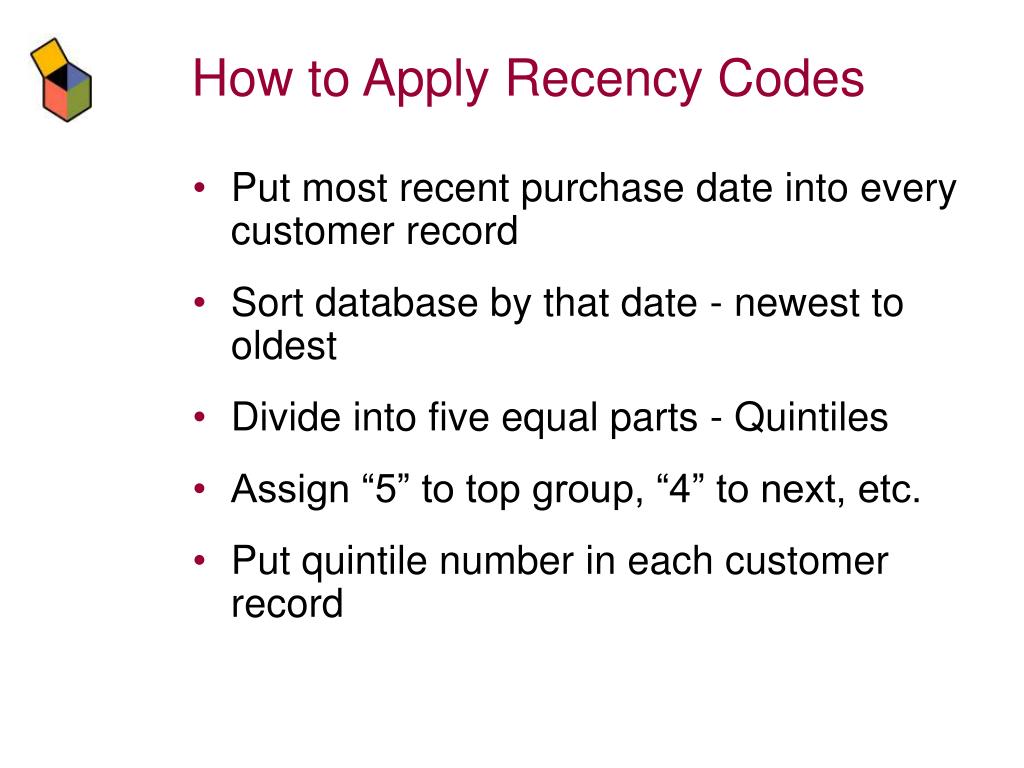 How to Apply Recency Codes

• Put most recent purchase date into every customer record

• Sort database by that date - newest to oldest

• Divide into five equal parts - Quintiles

• Assign “5” to top group, “4” to next, etc.

• Put quintile number in each customer record